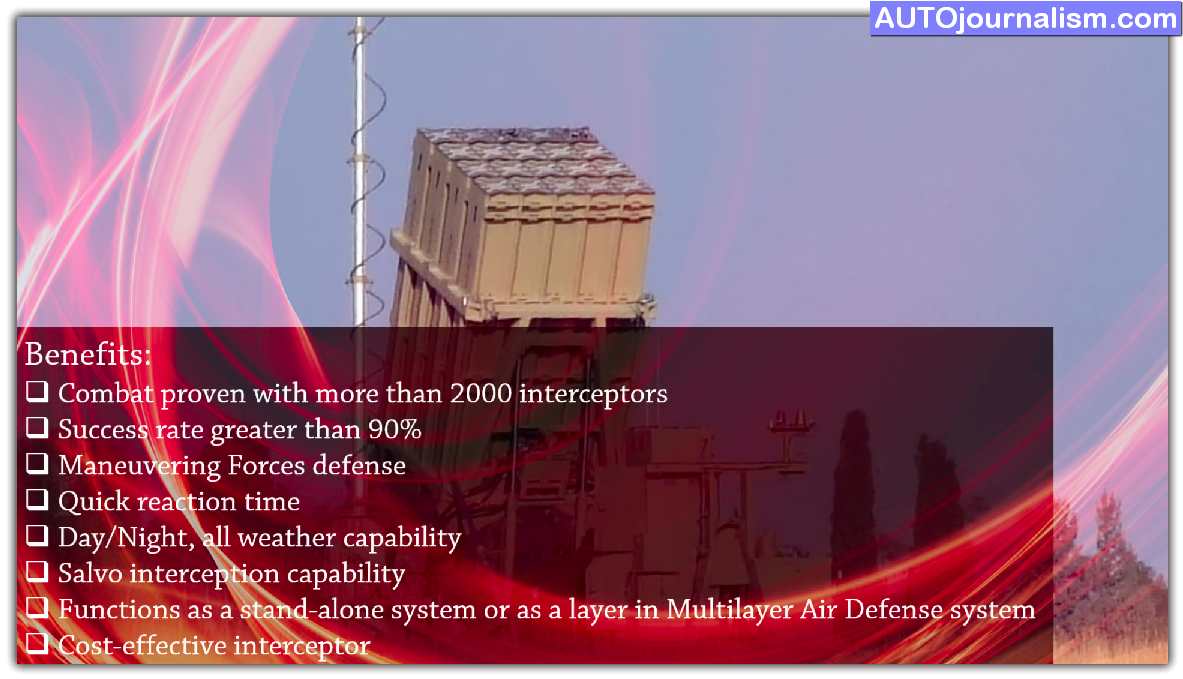 AUTOjournalism.com

Benefits:
❑ Combat proven with more than 2000 interceptors
❑ Success rate greater than 90%
❑ Maneuvering Forces defense
❑ Quick reaction time
❑ Day/Night, all weather capability
❑ Salvo interception capability
❑ Functions as a stand-alone system or as a layer in Multilayer Air Defense system
❑ Cost-effective interceptor